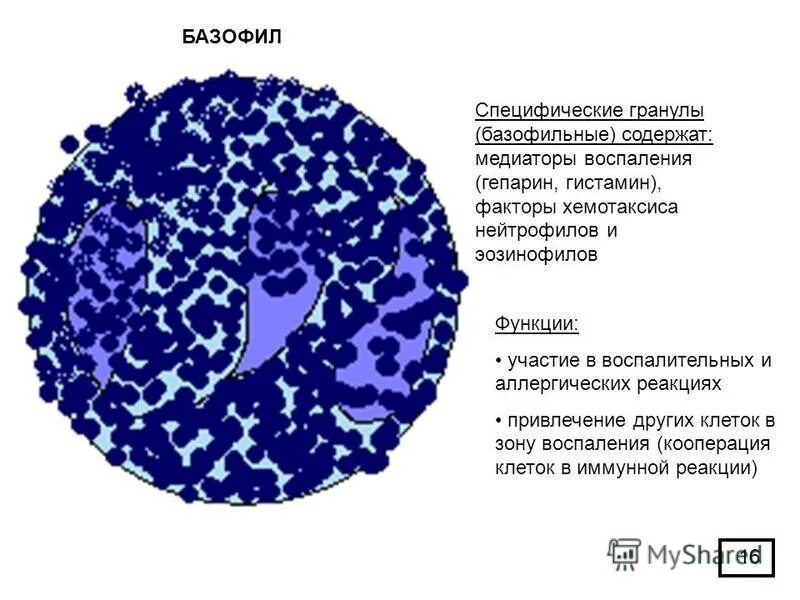 БАЗОФИЛ

Специфические гранулы (базофильные) содержат: медиаторы воспаления (гепарин, гистамин), факторы хемотаксиса нейтрофилов и эозинофилов

Функции:

• участие в воспалительных и аллергических реакциях

• привлечение других клеток в зону воспаления (кооперация клеток в иммунной реакции)

MyShared

16